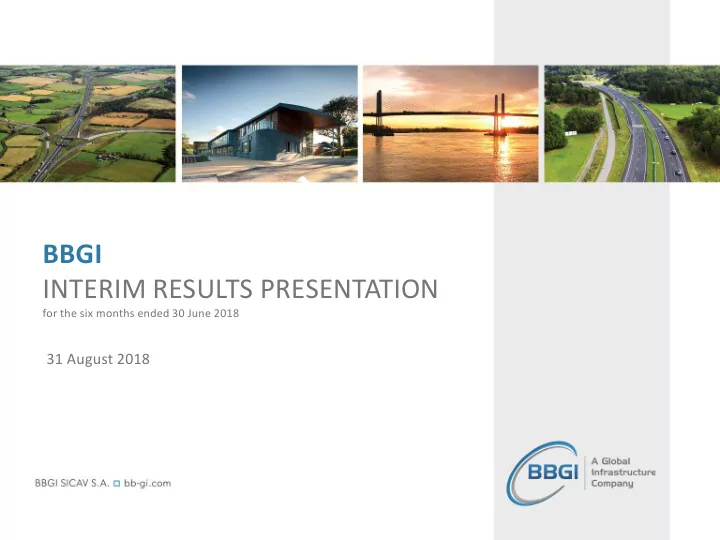 BBGI
INTERIM RESULTS PRESENTATION
for the six months ended 30 June 2018

31 August 2018

BBGI SICAV S.A. bb-gi.com

BBGI A Global Infrastructure Company